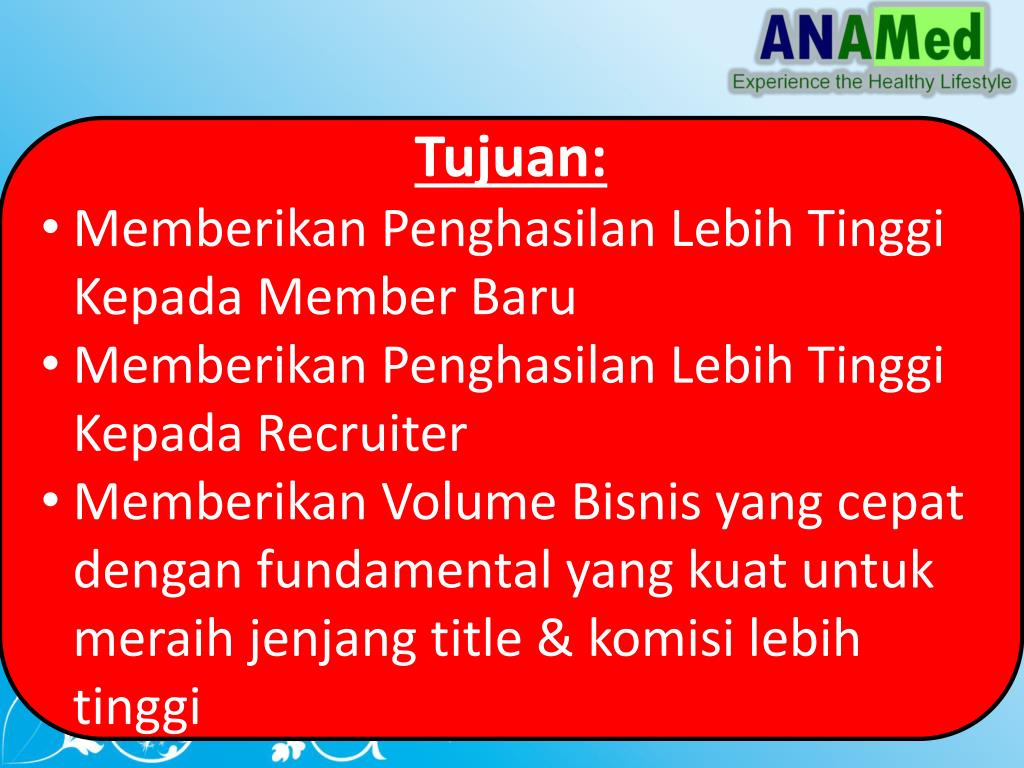 ANAMed
Experience the Healthy Lifestyle

Tujuan:

• Memberikan Penghasilan Lebih Tinggi Kepada Member Baru
• Memberikan Penghasilan Lebih Tinggi Kepada Recruiter
• Memberikan Volume Bisnis yang cepat dengan fundamental yang kuat untuk meraih jenjang title & komisi lebih tinggi